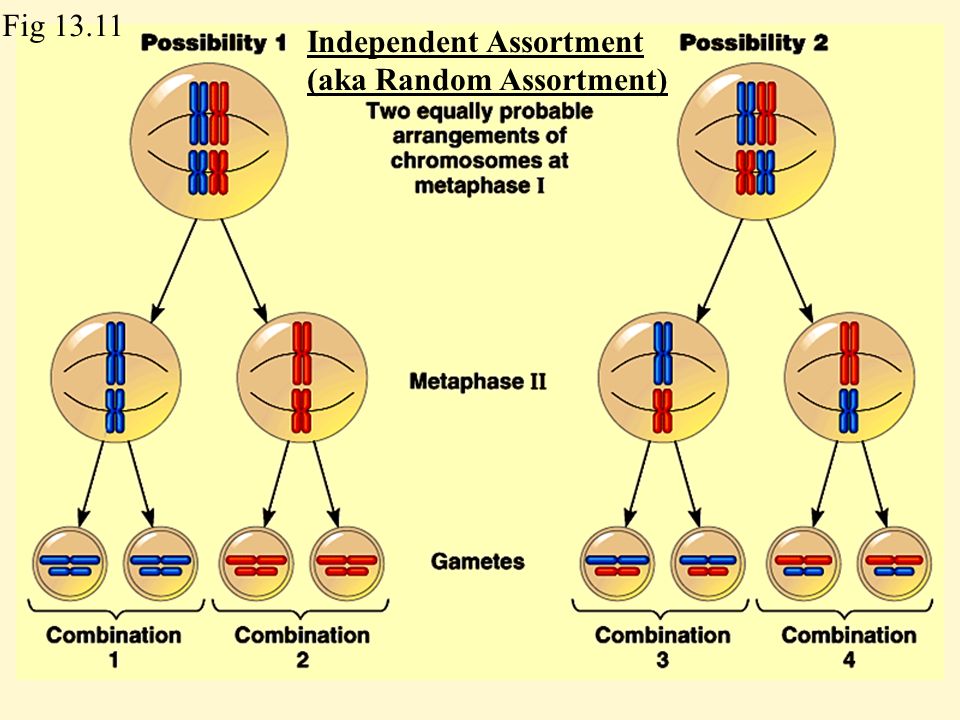 Fig 13.11

Possibility 1

Independent Assortment
(aka Random Assortment)

Possibility 2

Two equally probable arrangements of chromosomes at metaphase I

Metaphase II

Gametes

Combination 1

Combination 2

Combination 3

Combination 4